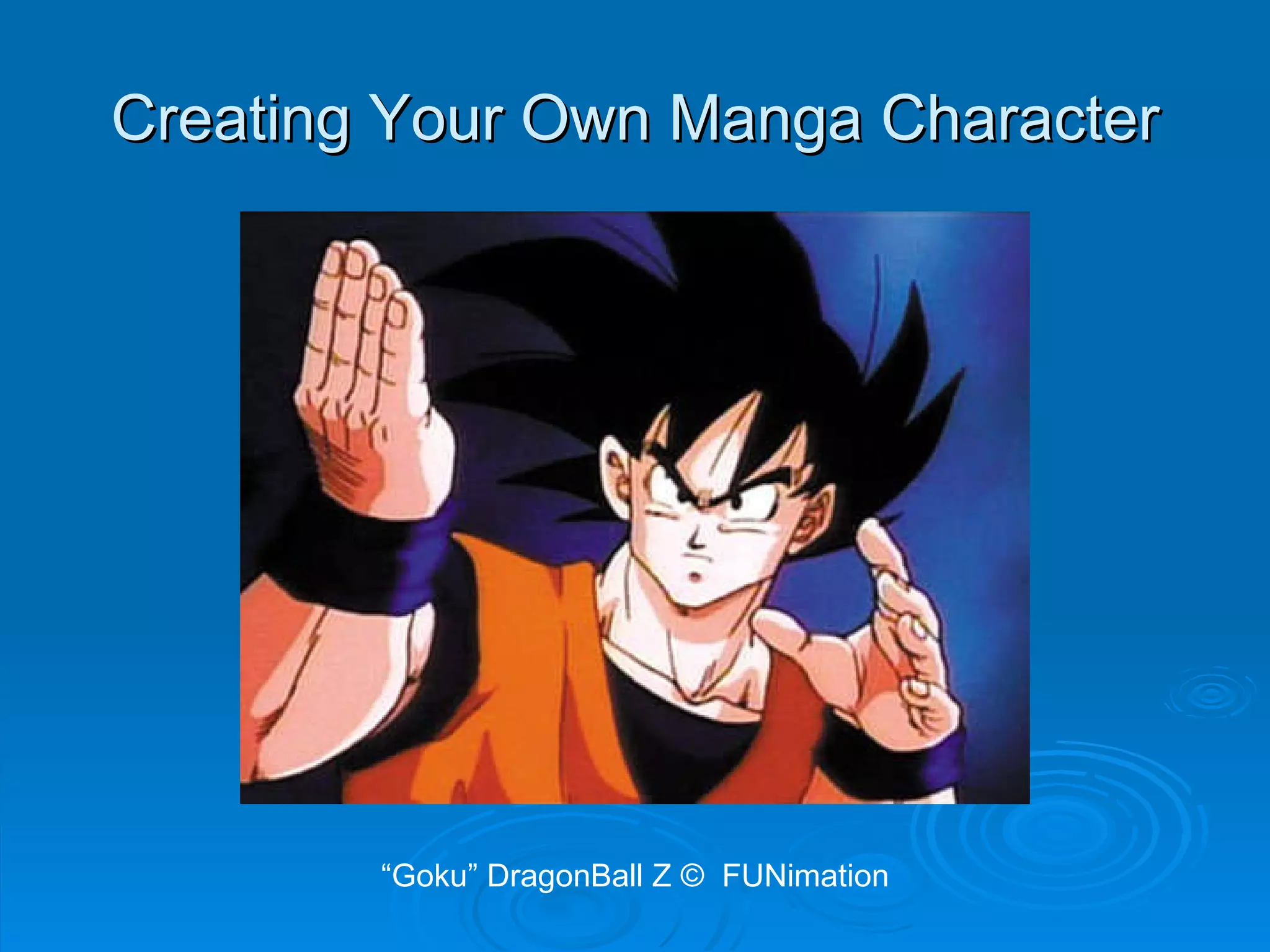 Creating Your Own Manga Character

“Goku” DragonBall Z © FUNimation